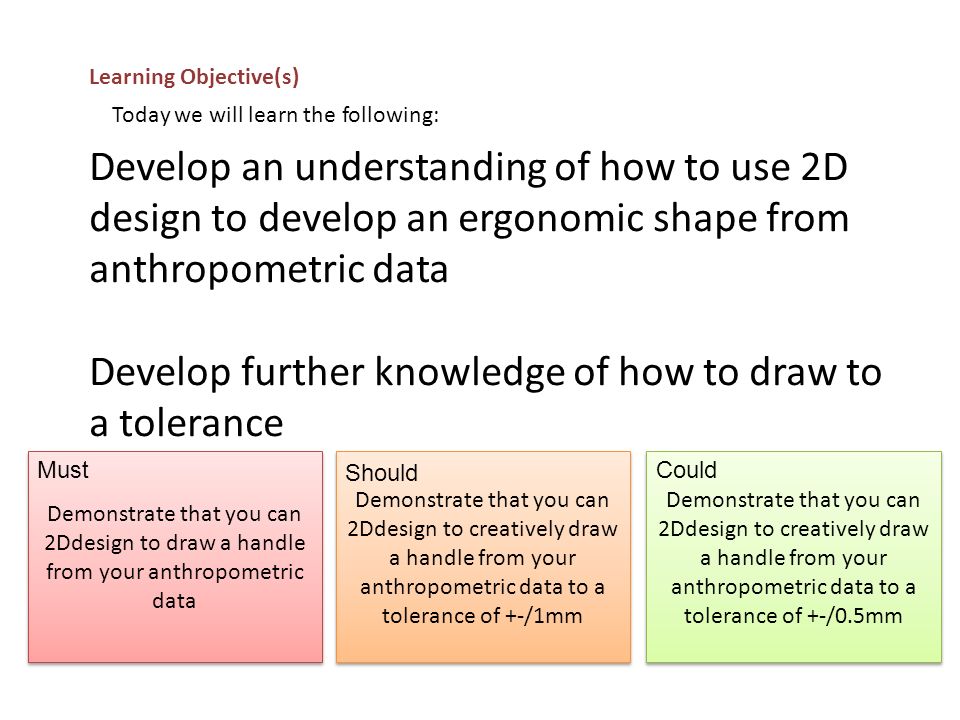 Learning Objective(s)

Today we will learn the following:

Develop an understanding of how to use 2D design to develop an ergonomic shape from anthropometric data

Develop further knowledge of how to draw to a tolerance

Must

Demonstrate that you can 2Ddesign to draw a handle from your anthropometric data

Should

Demonstrate that you can 2Ddesign to creatively draw a handle from your anthropometric data to a tolerance of +-/1mm

Could

Demonstrate that you can 2Ddesign to creatively draw a handle from your anthropometric data to a tolerance of +-/0.5mm